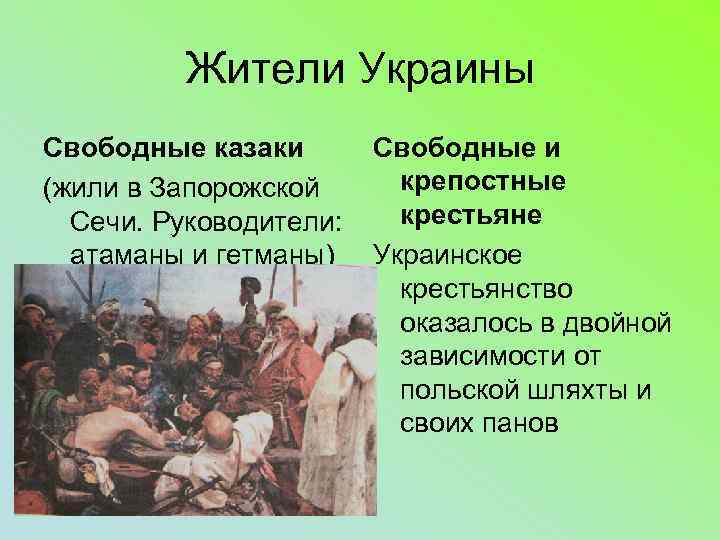 Жители Украины

Свободные казаки

(жили в Запорожской Сечи. Руководители: атаманы и гетманы)

Свободные и крепостные крестьяне

Украинское крестьянство оказалось в двойной зависимости от польской шляхты и своих панов